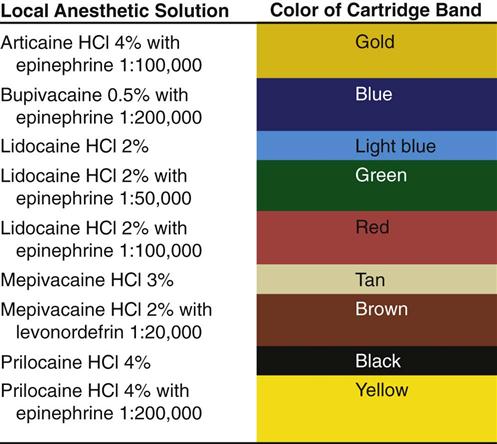 | Local Anesthetic Solution | Color of Cartridge Band |
|---|---|
| Articaine HCl 4% with epinephrine 1:100,000 | Gold |
| Bupivacaine 0.5% with epinephrine 1:200,000 | Blue |
| Lidocaine HCl 2% | Light blue |
| Lidocaine HCl 2% with epinephrine 1:50,000 | Green |
| Lidocaine HCl 2% with epinephrine 1:100,000 | Red |
| Mepivacaine HCl 3% | Tan |
| Mepivacaine HCl 2% with levonordefrin 1:20,000 | Brown |
| Prilocaine HCl 4% | Black |
| Prilocaine HCl 4% with epinephrine 1:200,000 | Yellow |